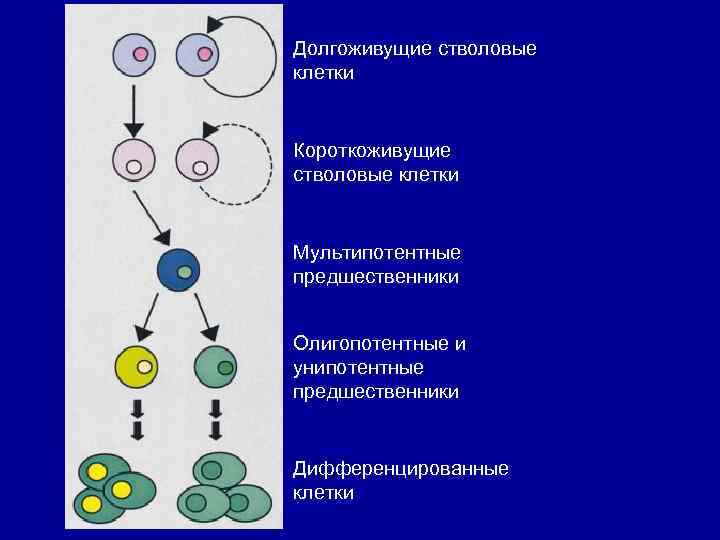 Долгоживущие стволовые клетки

Короткоживущие стволовые клетки

Мультипотентные предшественники

Олигопотентные и унипотентные предшественники

Дифференцированные клетки